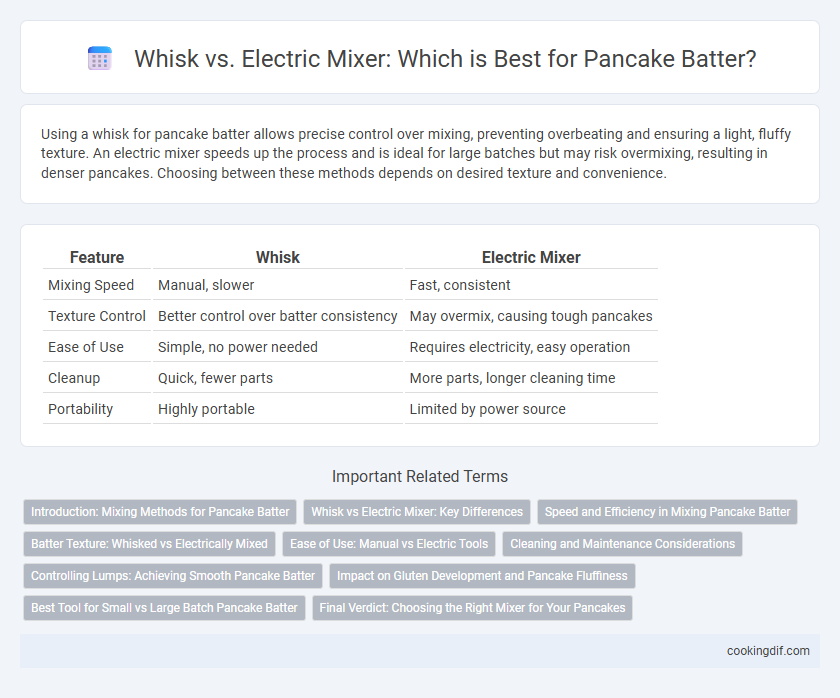 Whisk vs. Electric Mixer: Which is Best for Pancake Batter?

Using a whisk for pancake batter allows precise control over mixing, preventing overbeating and ensuring a light, fluffy texture. An electric mixer speeds up the process and is ideal for large batches but may risk overmixing, resulting in denser pancakes. Choosing between these methods depends on desired texture and convenience.

| Feature | Whisk | Electric Mixer |
|---|---|---|
| Mixing Speed | Manual, slower | Fast, consistent |
| Texture Control | Better control over batter consistency | May overmix, causing tough pancakes |
| Ease of Use | Simple, no power needed | Requires electricity, easy operation |
| Cleanup | Quick, fewer parts | More parts, longer cleaning time |
| Portability | Highly portable | Limited by power source |

Important Related Terms

Introduction: Mixing Methods for Pancake Batter

Whisk vs Electric Mixer: Key Differences

Speed and Efficiency in Mixing Pancake Batter

Batter Texture: Whisked vs Electrically Mixed

Ease of Use: Manual vs Electric Tools

Cleaning and Maintenance Considerations

Controlling Lumps: Achieving Smooth Pancake Batter

Impact on Gluten Development and Pancake Fluffiness

Best Tool for Small vs Large Batch Pancake Batter

Final Verdict: Choosing the Right Mixer for Your Pancakes

cookingdif.com